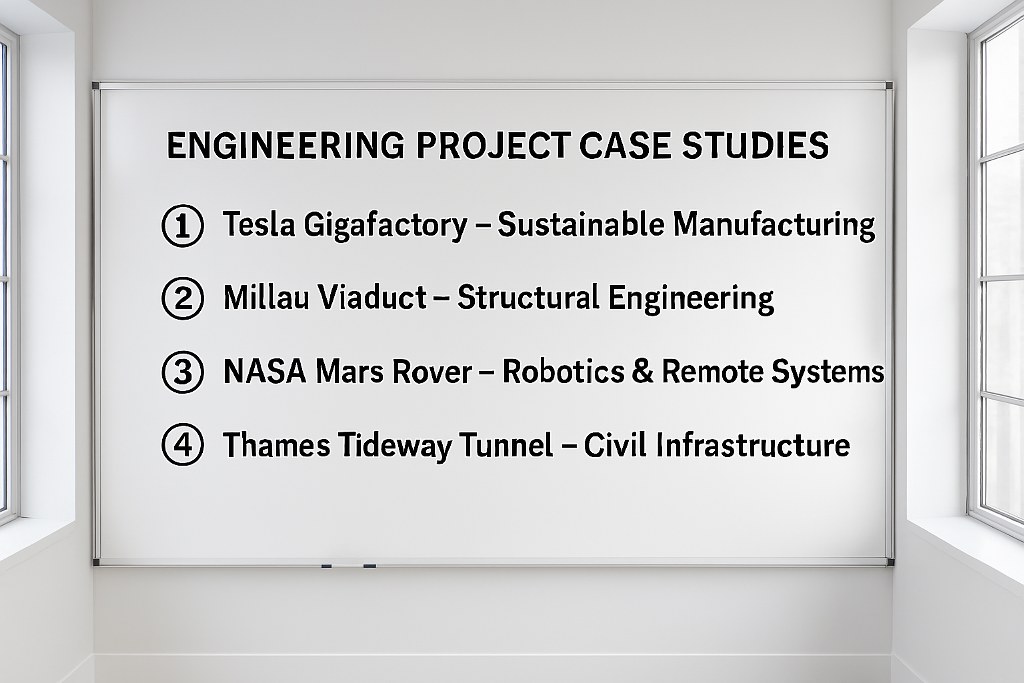 ENGINEERING PROJECT CASE STUDIES

① Tesla Gigafactory – Sustainable Manufacturing

② Millau Viaduct – Structural Engineering

③ NASA Mars Rover – Robotics & Remote Systems

④ Thames Tideway Tunnel – Civil Infrastructure